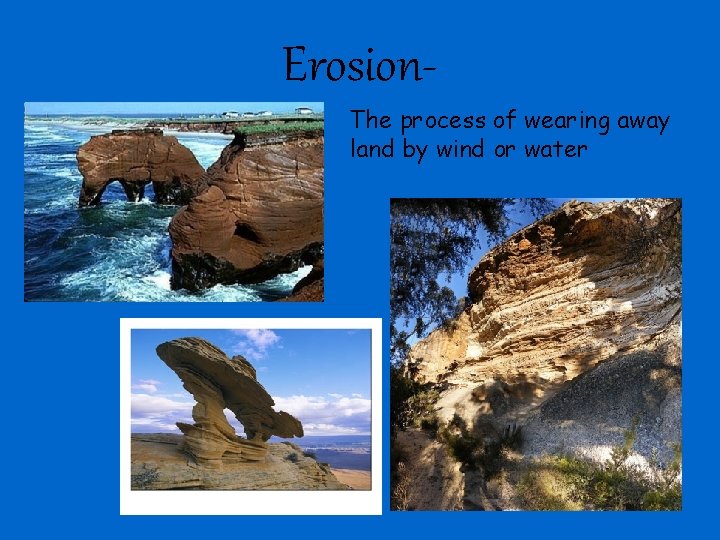 Erosion-

The process of wearing away land by wind or water